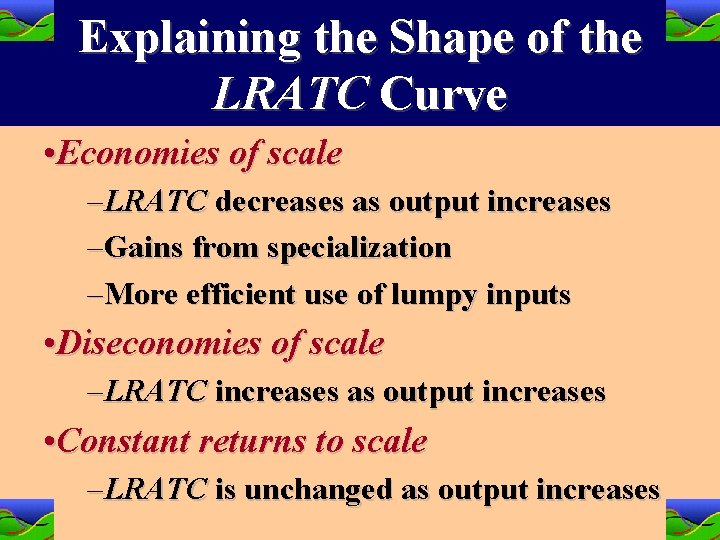 Explaining the Shape of the LRATC Curve

•Economies of scale

–LRATC decreases as output increases

–Gains from specialization

–More efficient use of lumpy inputs

•Diseconomies of scale

–LRATC increases as output increases

•Constant returns to scale

–LRATC is unchanged as output increases